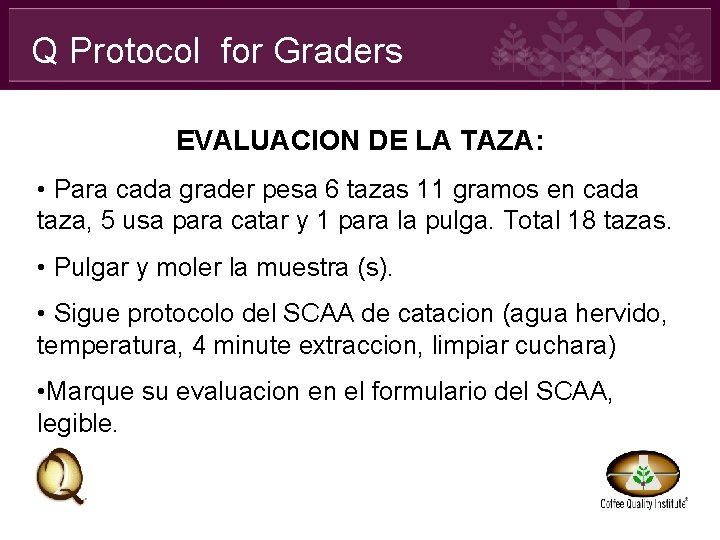 Q Protocol for Graders

EVALUACION DE LA TAZA:

• Para cada grader pesa 6 tazas 11 gramos en cada taza, 5 usa para catar y 1 para la pulga. Total 18 tazas.

• Pulgar y moler la muestra (s).

• Sigue protocolo del SCAA de catacion (agua hervido, temperatura, 4 minute extraccion, limpiar cuchara)

•Marque su evaluacion en el formulario del SCAA, legible.

Q

Coffee Quality Institute®